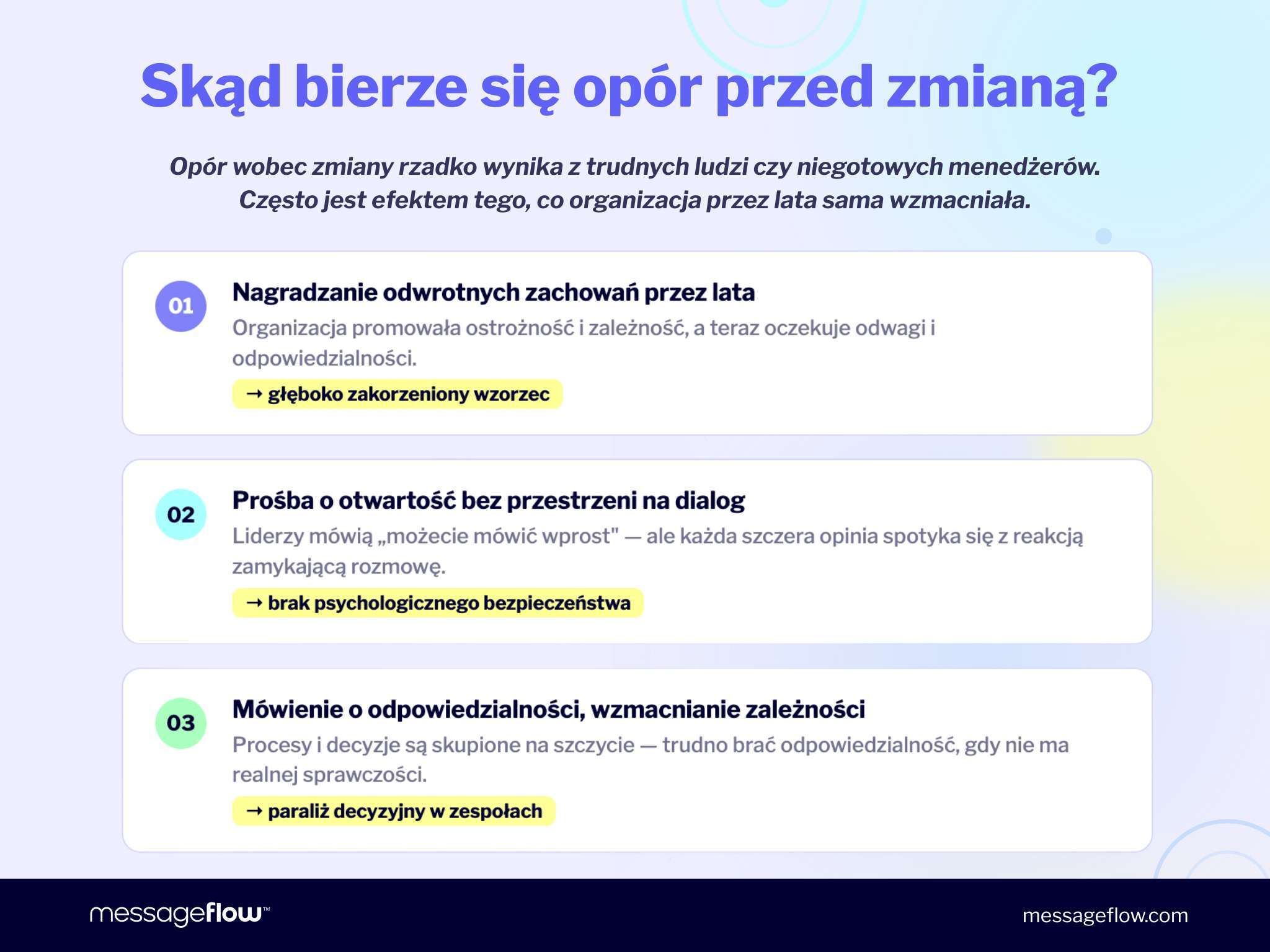 Skąd bierze się opór przed zmianą?

Opór wobec zmiany rzadko wynika z trudnych ludzi czy niegotowych menedżerów. Często jest efektem tego, co organizacja przez lata sama wzmacniała.

01

Nagradzanie odwrotnych zachowań przez lata

Organizacja promowała ostrożność i zależność, a teraz oczekuje odwagi i odpowiedzialności.

→ głęboko zakorzeniony wzorzec

02

Prośba o otwartość bez przestrzeni na dialog

Liderzy mówią „możecie mówić wprost" — ale każda szczera opinia spotyka się z reakcją zamykającą rozmowę.

→ brak psychologicznego bezpieczeństwa

03

Mówienie o odpowiedzialności, wzmacnianie zależności

Procesy i decyzje są skupione na szczycie — trudno brać odpowiedzialność, gdy nie ma realnej sprawczości.

→ paraliż decyzyjny w zespołach

messageflow™

messageflow.com